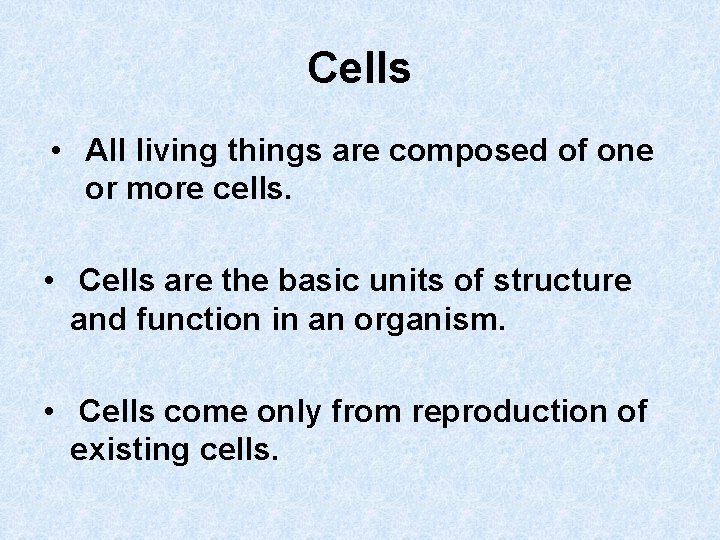 Cells

• All living things are composed of one or more cells.

• Cells are the basic units of structure and function in an organism.

• Cells come only from reproduction of existing cells.